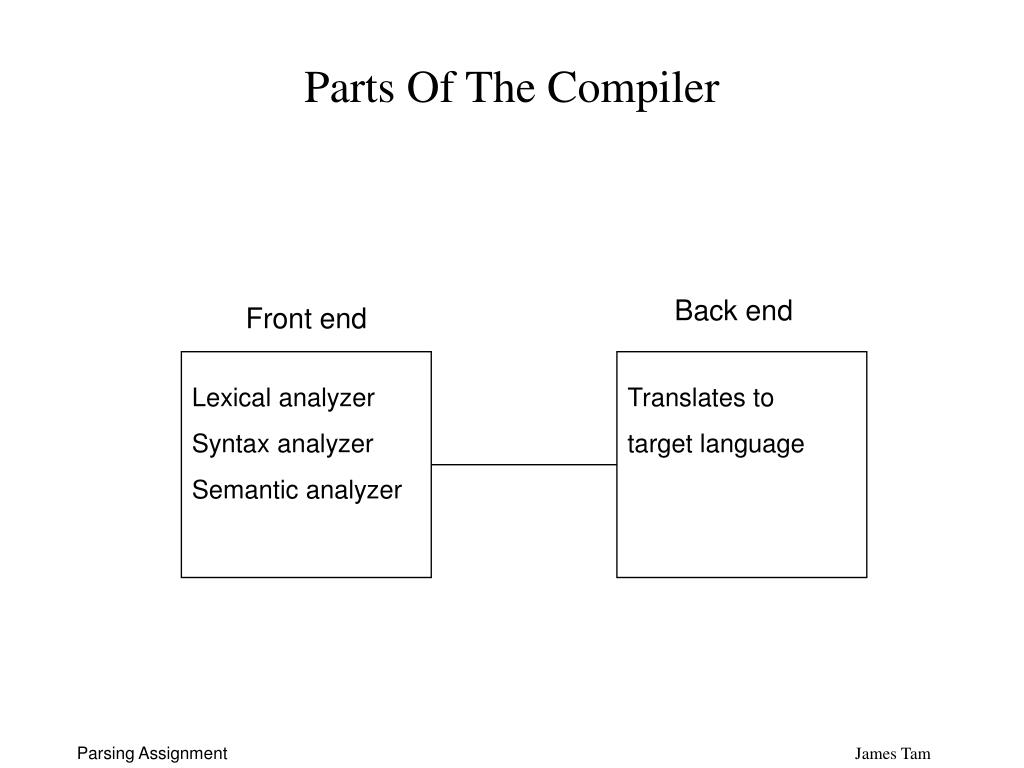 Parts Of The Compiler

Front end

Lexical analyzer
Syntax analyzer
Semantic analyzer

Back end

Translates to
target language

Parsing Assignment

James Tam